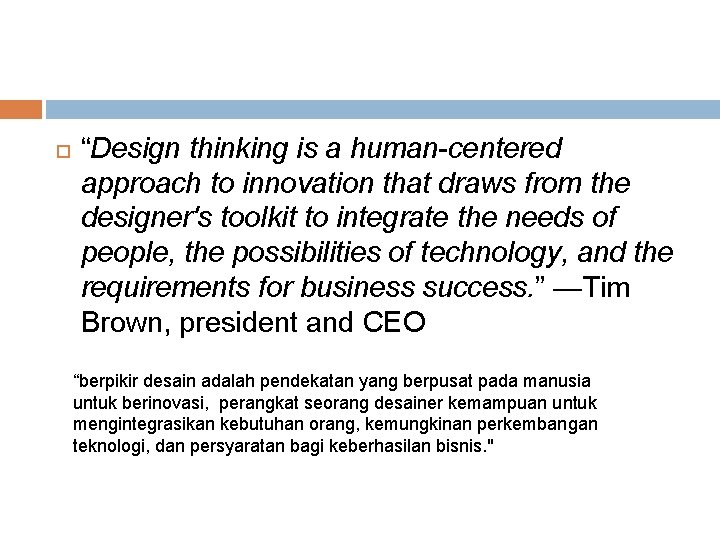 “Design thinking is a human-centered approach to innovation that draws from the designer's toolkit to integrate the needs of people, the possibilities of technology, and the requirements for business success.” —Tim Brown, president and CEO

“berpikir desain adalah pendekatan yang berpusat pada manusia untuk berinovasi, perangkat seorang desainer kemampuan untuk mengintegrasikan kebutuhan orang, kemungkinan perkembangan teknologi, dan persyaratan bagi keberhasilan bisnis."